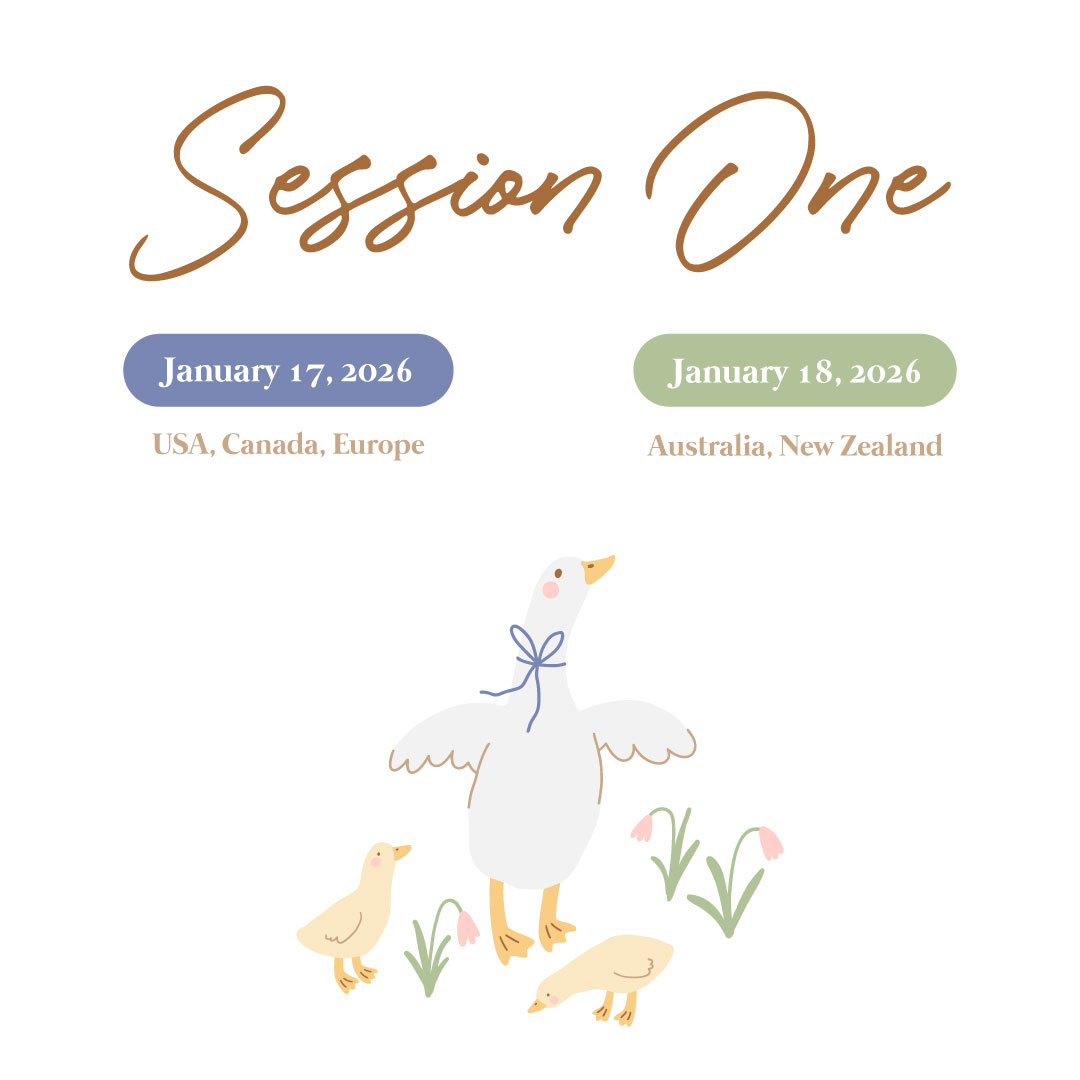 Session One

January 17, 2026

USA, Canada, Europe

January 18, 2026

Australia, New Zealand